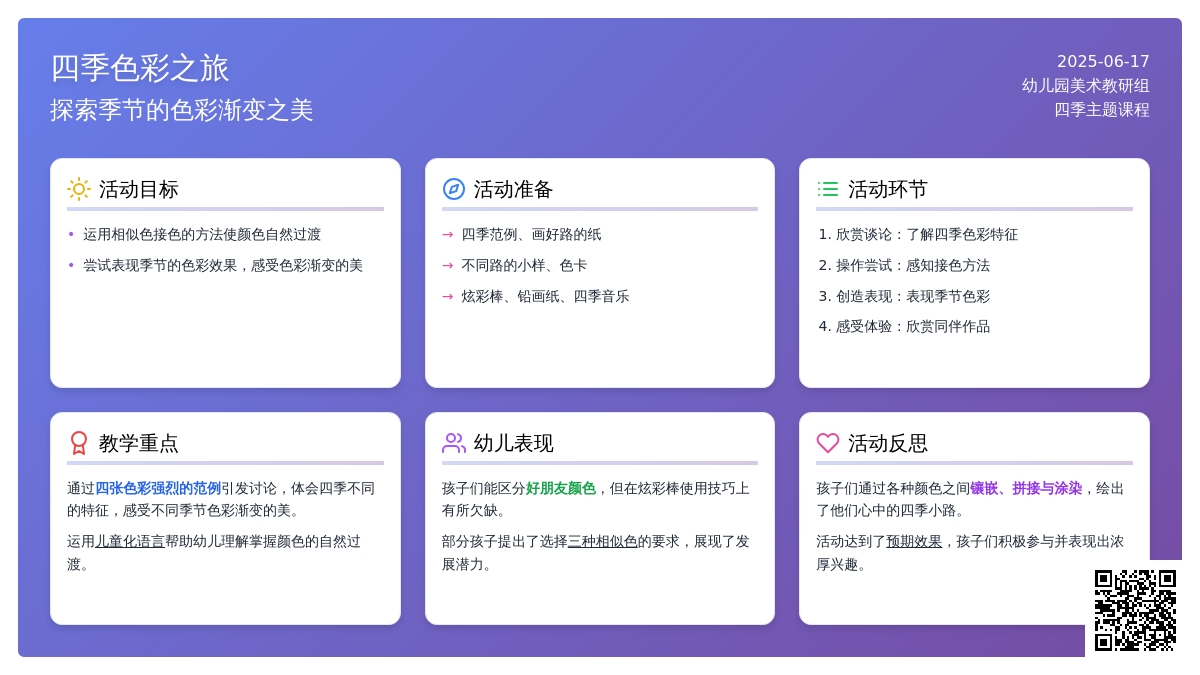 四季色彩之旅
探索季节的色彩渐变之美

2025-06-17
幼儿园美术教研组
四季主题课程

活动目标

• 运用相似色接色的方法使颜色自然过渡
• 尝试表现季节的色彩效果，感受色彩渐变的美

活动准备

→ 四季范例、画好路的纸
→ 不同路的小样、色卡
→ 炫彩棒、铅画纸、四季音乐

活动环节

1. 欣赏谈论：了解四季色彩特征
2. 操作尝试：感知接色方法
3. 创造表现：表现季节色彩
4. 感受体验：欣赏同伴作品

教学重点

通过四张色彩强烈的范例引发讨论，体会四季不同的特征，感受不同季节色彩渐变的美。

运用儿童化语言帮助幼儿理解掌握颜色的自然过渡。

幼儿表现

孩子们能区分好朋友颜色，但在炫彩棒使用技巧上有所欠缺。

部分孩子提出了选择三种相似色的要求，展现了发展潜力。

活动反思

孩子们通过各种颜色之间镶嵌、拼接与涂染，绘出了他们心中的四季小路。

活动达到了预期效果，孩子们积极参与并表现出浓厚兴趣。